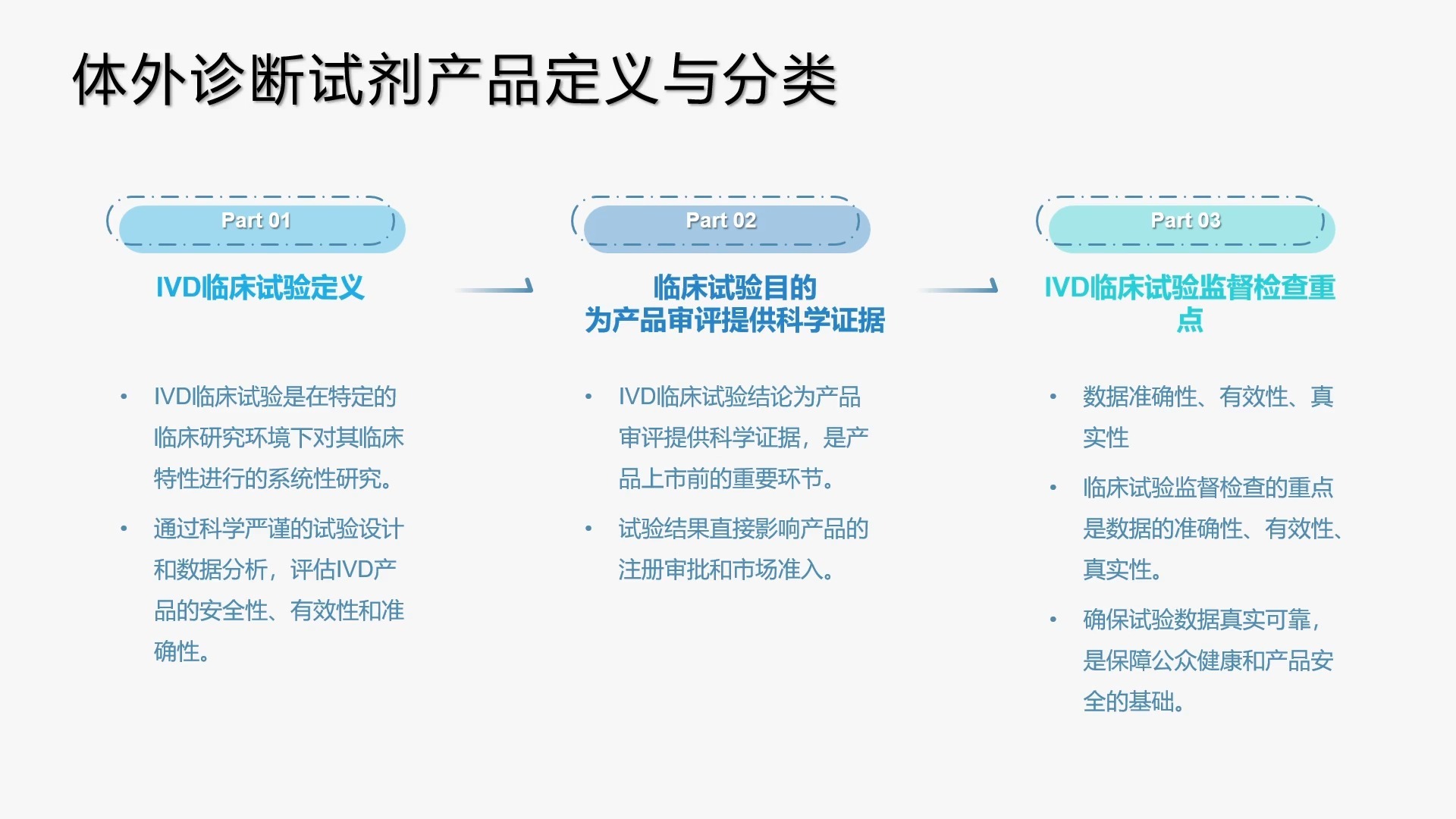 体外诊断试剂产品定义与分类

Part 01

IVD临床试验定义

• IVD临床试验是在特定的临床研究环境下对其临床特性进行的系统性研究。

• 通过科学严谨的试验设计和数据分析，评估IVD产品的安全性、有效性和准确性。

Part 02

临床试验目的
为产品审评提供科学证据

• IVD临床试验结论为产品审评提供科学证据，是产品上市前的重要环节。

• 试验结果直接影响产品的注册审批和市场准入。

Part 03

IVD临床试验监督检查重点

• 数据准确性、有效性、真实性

• 临床试验监督检查的重点是数据的准确性、有效性、真实性。

• 确保试验数据真实可靠，是保障公众健康和产品安全的基础。